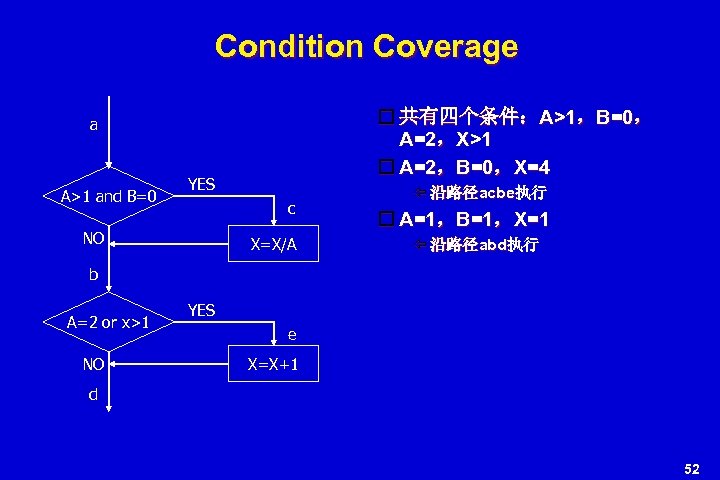 Condition Coverage

a

A>1 and B=0

YES

c

NO

X=X/A

b

A=2 or x>1

YES

e

NO

X=X+1

d

共有四个条件：A>1，B=0，A=2，X>1

A=2，B=0，X=4

沿路径acbe执行

A=1，B=1，X=1

沿路径abd执行

52